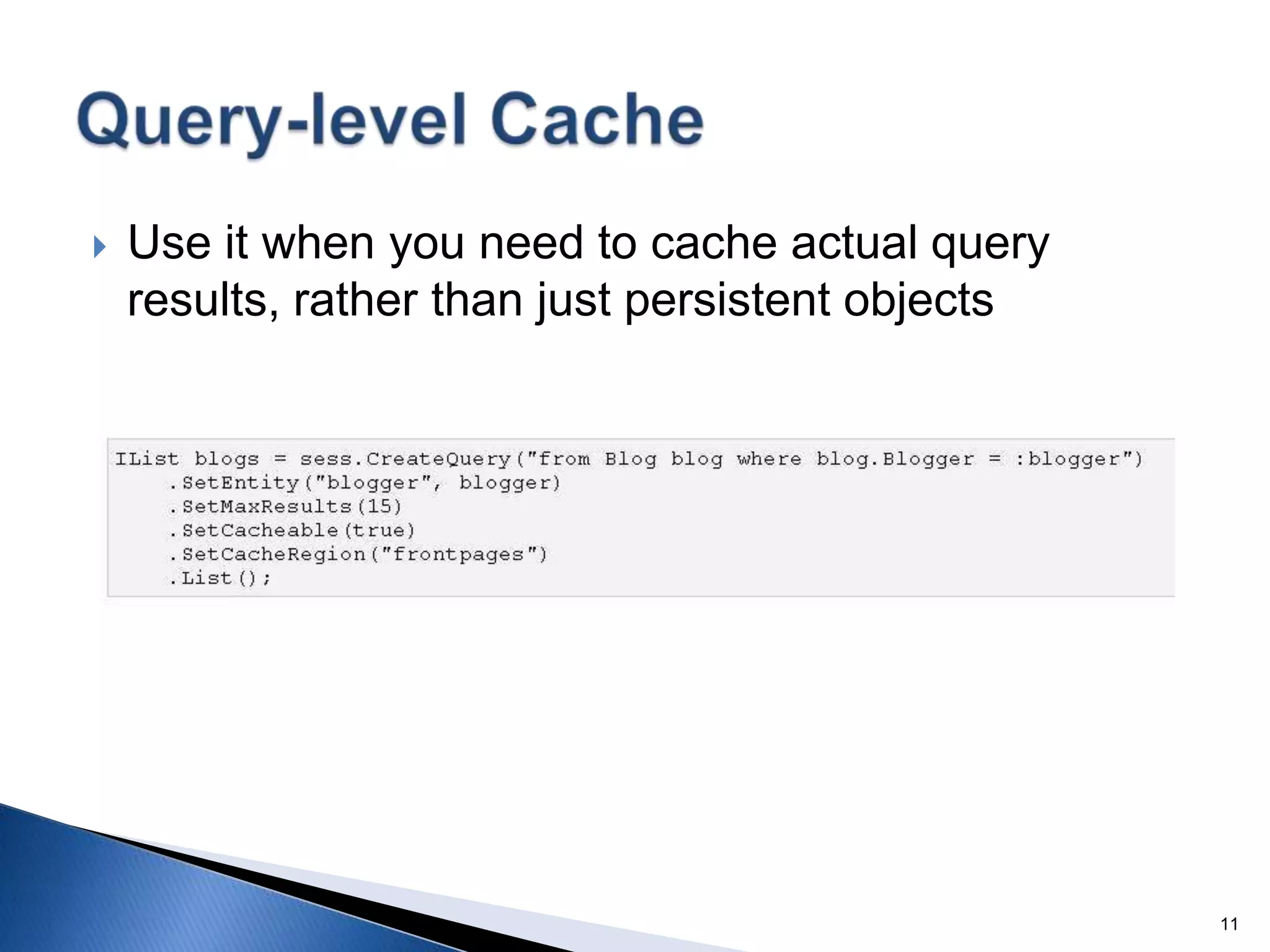 Query-level Cache

Use it when you need to cache actual query results, rather than just persistent objects

IList blogs = sess.CreateQuery("from Blog blog where blog.Blogger = :blogger")
    .SetEntity("blogger", blogger)
    .SetMaxResults(15)
    .SetCacheable(true)
    .SetCacheRegion("frontpages")
    .List();

11